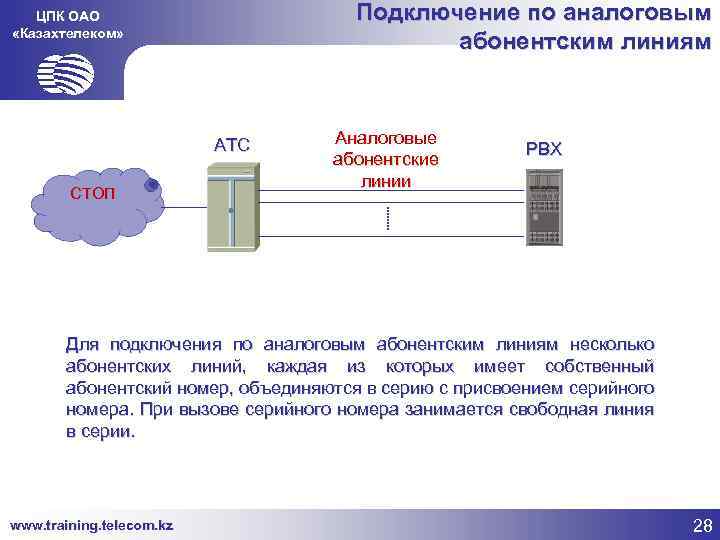 ЦПК ОАО «Казахтелеком»

Подключение по аналоговым абонентским линиям

СТОП

АТС

Аналоговые абонентские линии

PBX

Для подключения по аналоговым абонентским линиям несколько абонентских линий, каждая из которых имеет собственный абонентский номер, объединяются в серию с присвоением серийного номера. При вызове серийного номера занимается свободная линия в серии.

www.training.telecom.kz

28